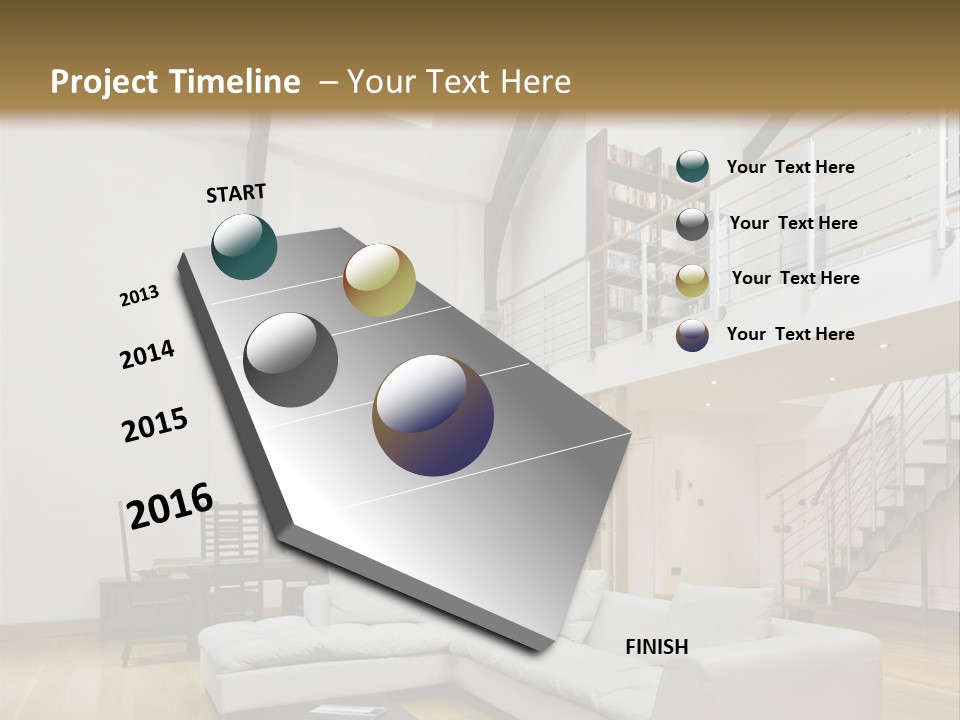 Project Timeline – Your Text Here

START

2013

2014

2015

2016

FINISH

Your Text Here

Your Text Here

Your Text Here

Your Text Here